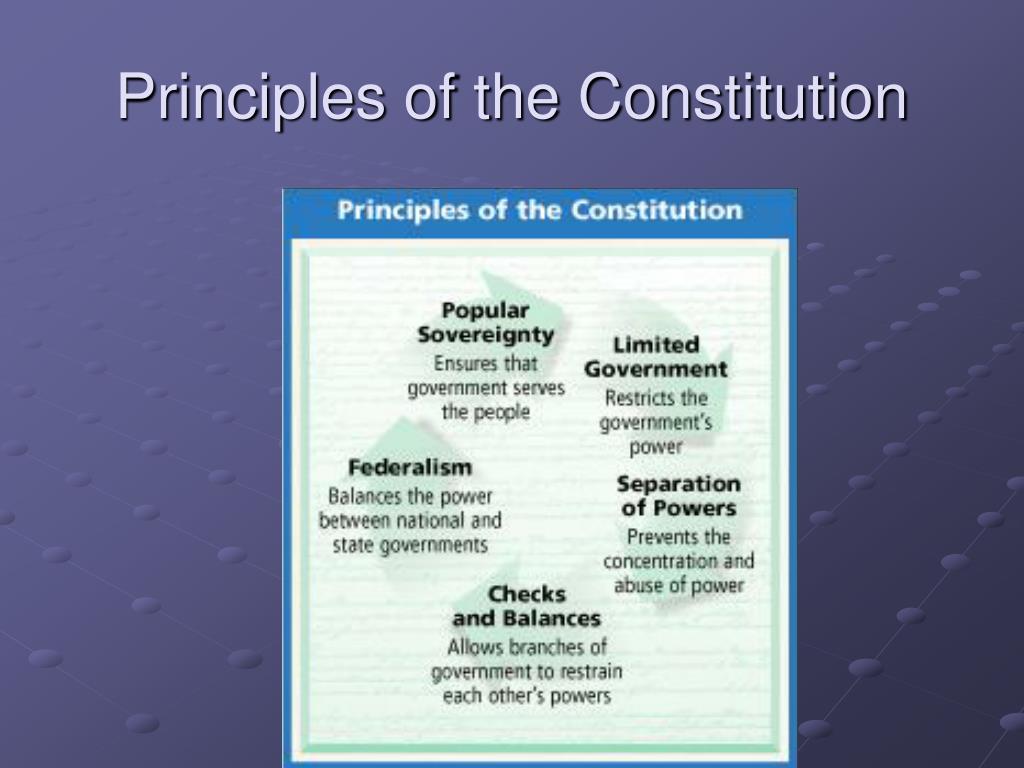 Principles of the Constitution

Principles of the Constitution

Popular Sovereignty
Ensures that government serves the people

Limited Government
Restricts the government's power

Separation of Powers
Prevents the concentration and abuse of power

Checks and Balances
Allows branches of government to restrain each other's powers

Federalism
Balances the power between national and state governments